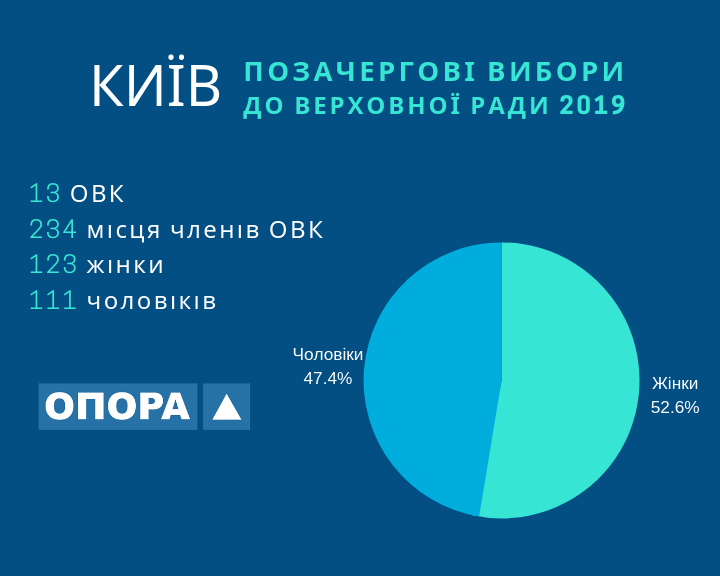 КИЇВ ПОЗАЧЕРГОВІ ВИБОРИ ДО ВЕРХОВНОЇ РАДИ 2019

13 ОВК
234 місця членів ОВК
123 жінки
111 чоловіків

ОПОРА

Чоловіки
47.4%

Жінки
52.6%